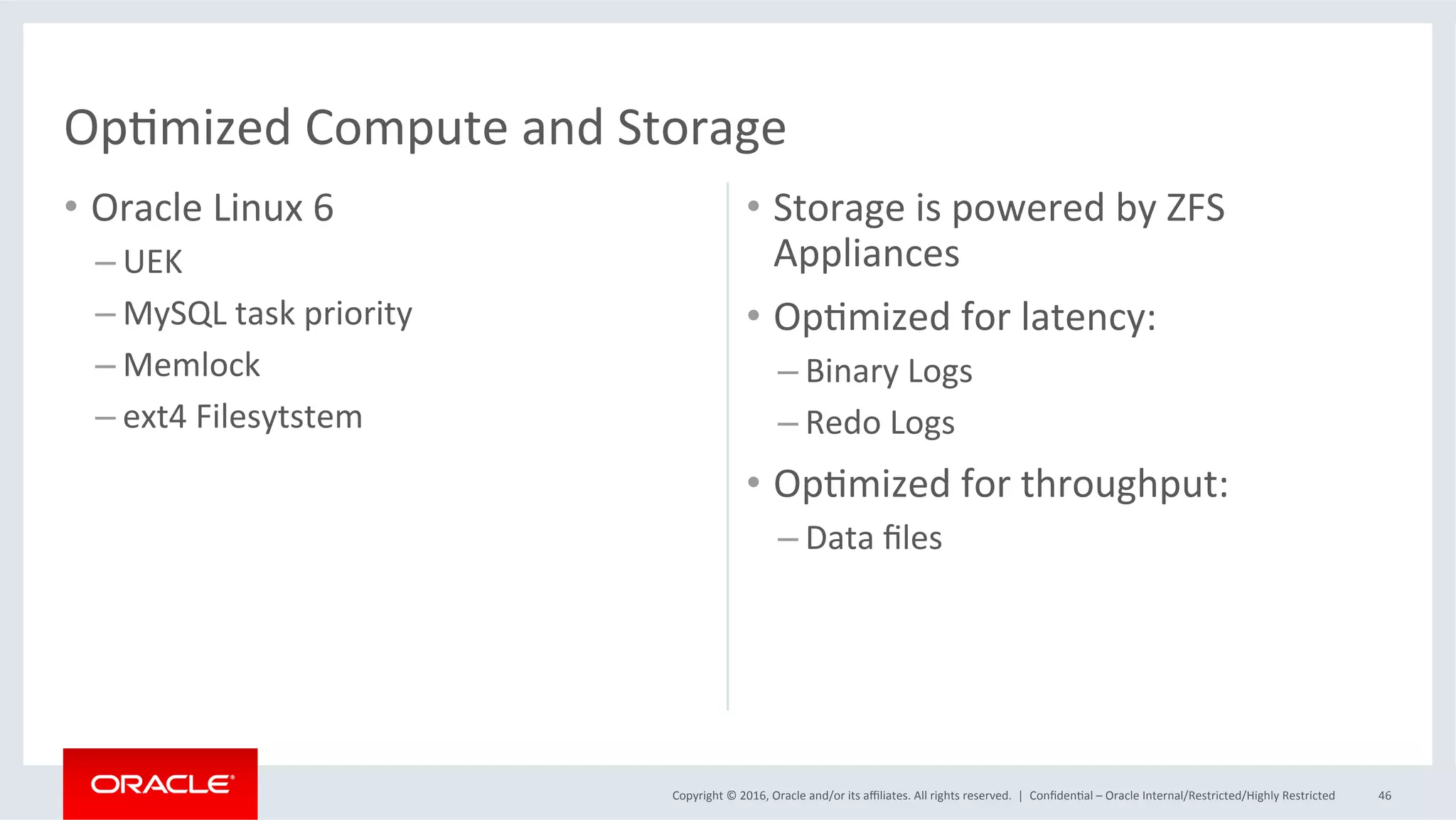 Optimized Compute and Storage

• Oracle Linux 6
– UEK
– MySQL task priority
– Memlock
– ext4 Filesytstem

• Storage is powered by ZFS Appliances
• Optimized for latency:
– Binary Logs
– Redo Logs
• Optimized for throughput:
– Data files

ORACLE

Copyright © 2016, Oracle and/or its affiliates. All rights reserved. | Confidential – Oracle Internal/Restricted/Highly Restricted 46